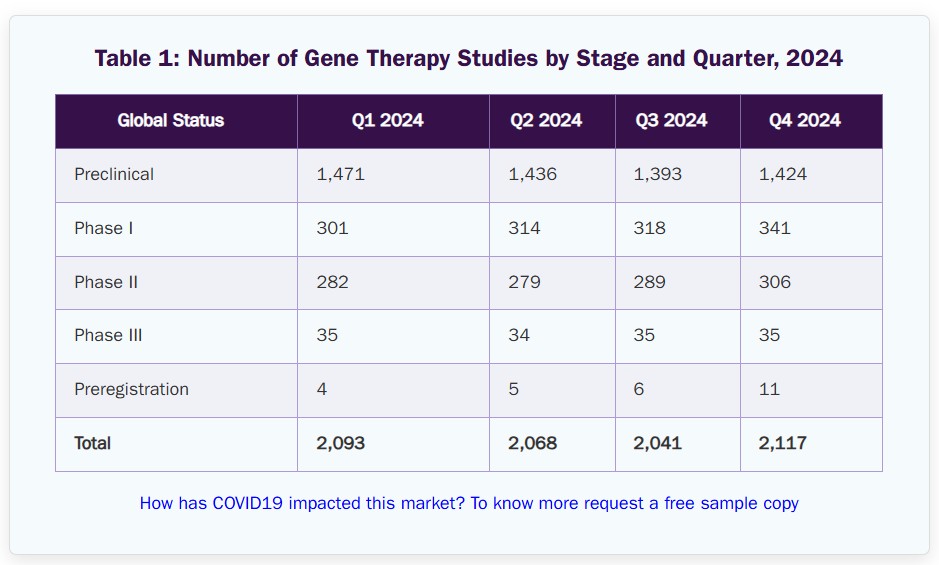 Table 1: Number of Gene Therapy Studies by Stage and Quarter, 2024

| Global Status | Q1 2024 | Q2 2024 | Q3 2024 | Q4 2024 |
|---|---|---|---|---|
| Preclinical | 1,471 | 1,436 | 1,393 | 1,424 |
| Phase I | 301 | 314 | 318 | 341 |
| Phase II | 282 | 279 | 289 | 306 |
| Phase III | 35 | 34 | 35 | 35 |
| Preregistration | 4 | 5 | 6 | 11 |
| Total | 2,093 | 2,068 | 2,041 | 2,117 |

How has COVID19 impacted this market? To know more request a free sample copy